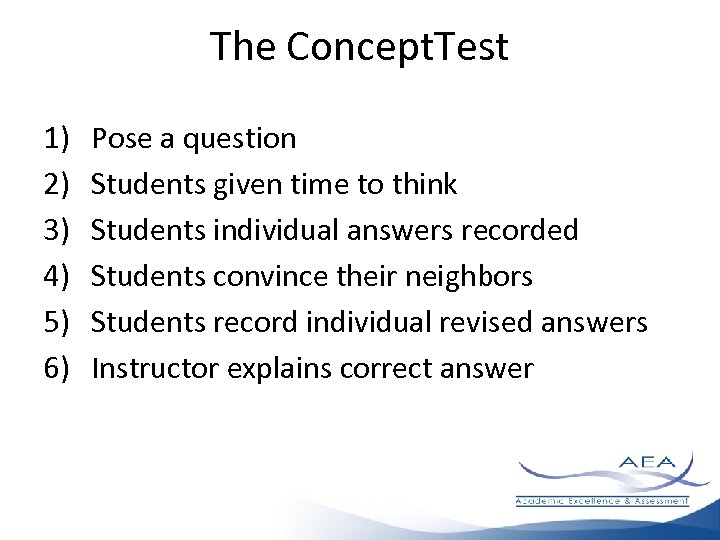 The ConceptTest

1) Pose a question
2) Students given time to think
3) Students individual answers recorded
4) Students convince their neighbors
5) Students record individual revised answers
6) Instructor explains correct answer

AEA
Academic Excellence & Assessment